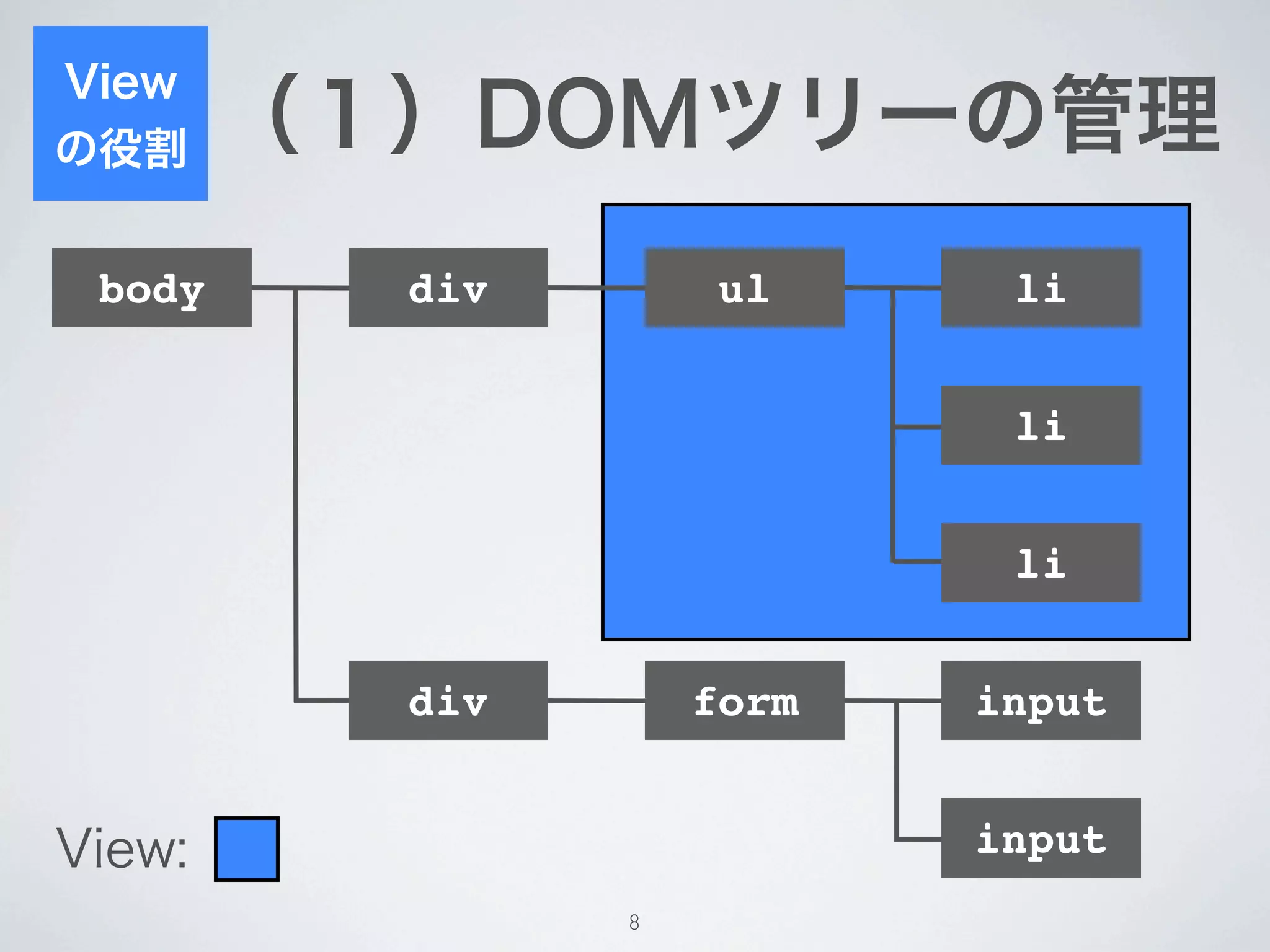 View
の役割

（1）DOMツリーの管理

body

div

ul

li

li

li

div

form

input

input

View:

8